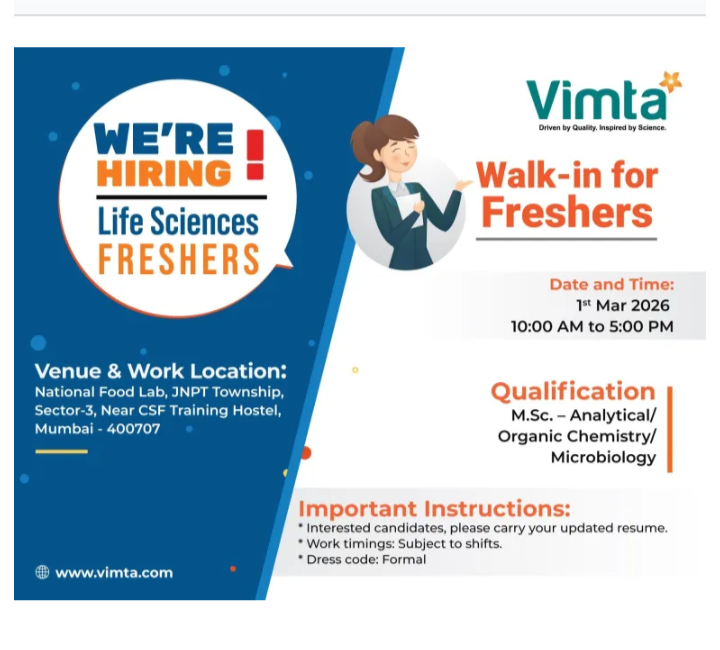 WE'RE HIRING !

Life Sciences FRESHERS

Venue & Work Location:
National Food Lab, JNPT Township, Sector-3, Near CSF Training Hostel, Mumbai - 400707

www.vimta.com

Vimta
Driven by Quality. Inspired by Science.

Walk-in for Freshers

Date and Time:
1$^{st}$ Mar 2026
10:00 AM to 5:00 PM

Qualification
M.Sc. – Analytical/ Organic Chemistry/ Microbiology

Important Instructions:
* Interested candidates, please carry your updated resume.
* Work timings: Subject to shifts.
* Dress code: Formal